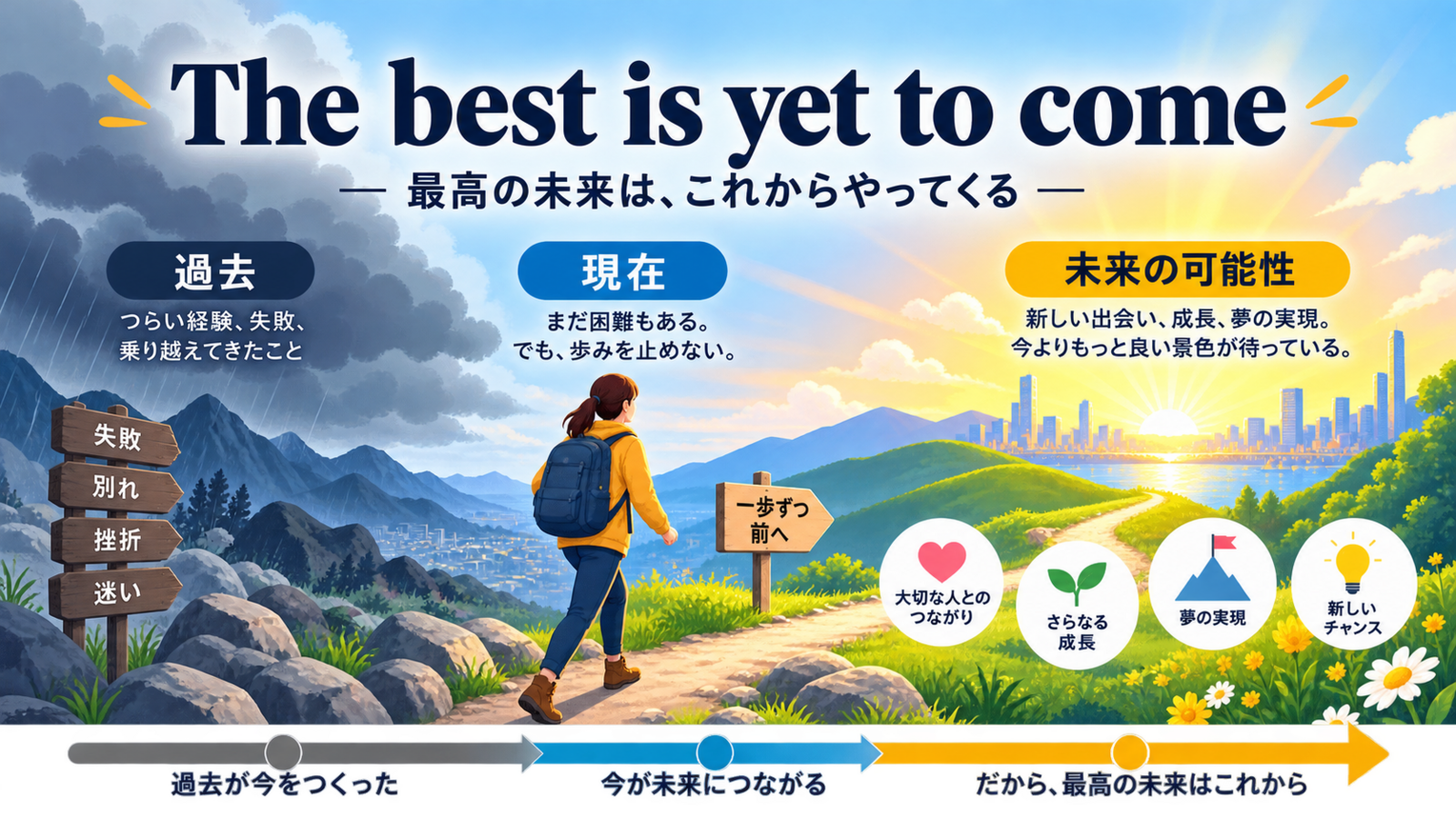 The best is yet to come

— 最高の未来は、これからやってくる —

過去

つらい経験、失敗、乗り越えてきたこと

現在

まだ困難もある。でも、歩みを止めない。

未来の可能性

新しい出会い、成長、夢の実現。今よりもっと良い景色が待っている。

失敗

別れ

挫折

迷い

一歩ずつ前へ

大切な人とのつながり

さらなる成長

夢の実現

新しいチャンス

過去が今をつくった

今が未来につながる

だから、最高の未来はこれから